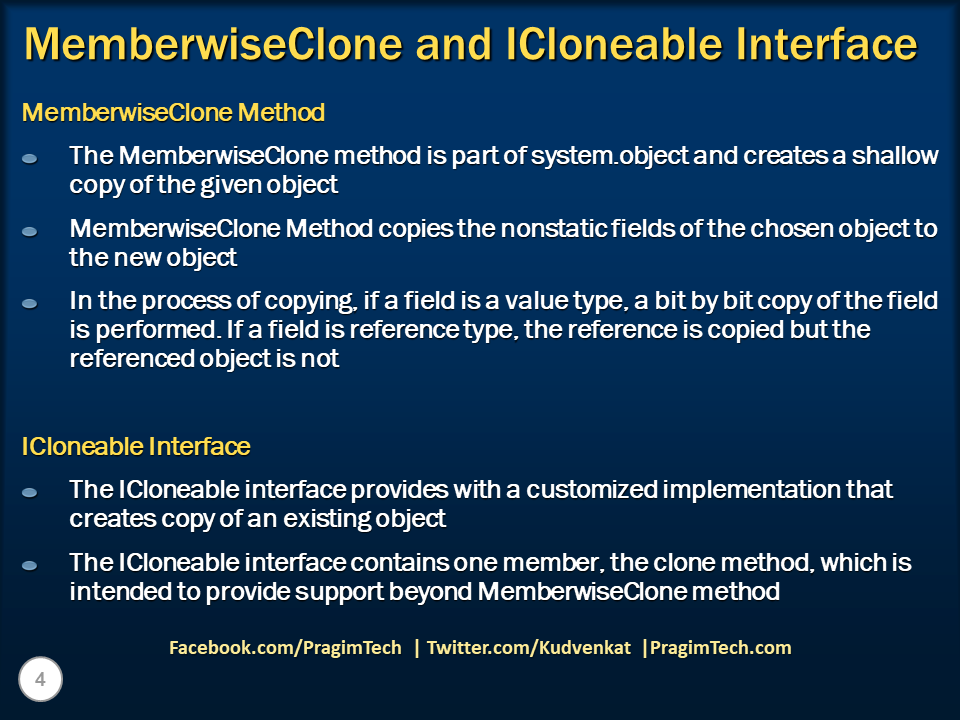 MemberwiseClone and ICloneable Interface

MemberwiseClone Method

The MemberwiseClone method is part of system.object and creates a shallow copy of the given object

MemberwiseClone Method copies the nonstatic fields of the chosen object to the new object

In the process of copying, if a field is a value type, a bit by bit copy of the field is performed. If a field is reference type, the reference is copied but the referenced object is not

ICloneable Interface

The ICloneable interface provides with a customized implementation that creates copy of an existing object

The ICloneable interface contains one member, the clone method, which is intended to provide support beyond MemberwiseClone method

Facebook.com/PragimTech | Twitter.com/Kudvenkat |PragimTech.com

4